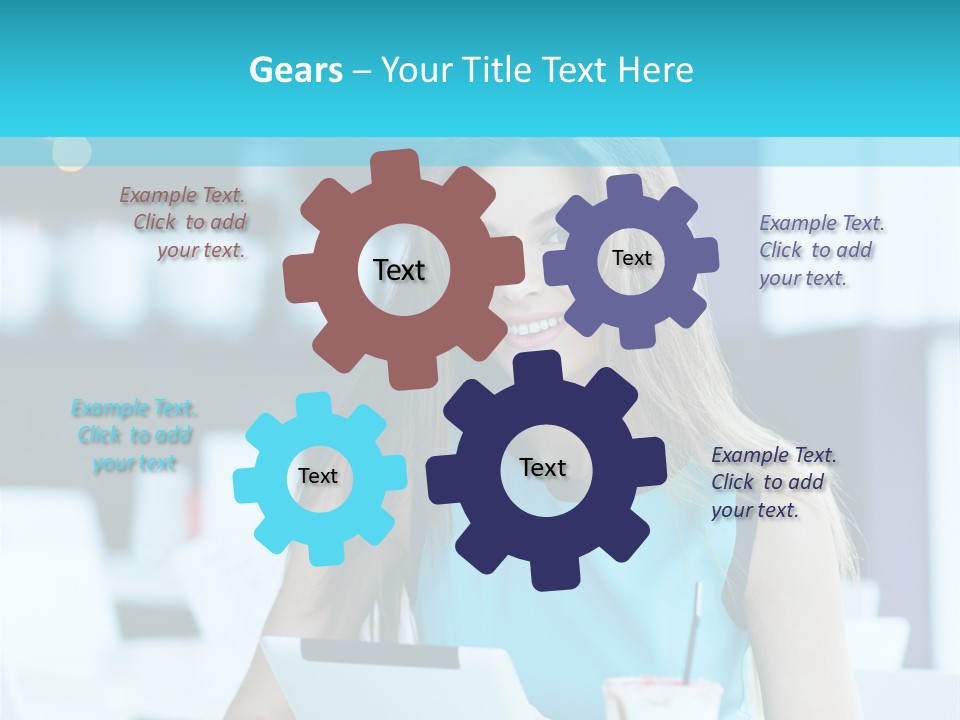 Gears – Your Title Text Here

Example Text. Click to add your text.

Text

Text

Example Text. Click to add your text.

Example Text. Click to add your text

Text

Text

Example Text. Click to add your text.